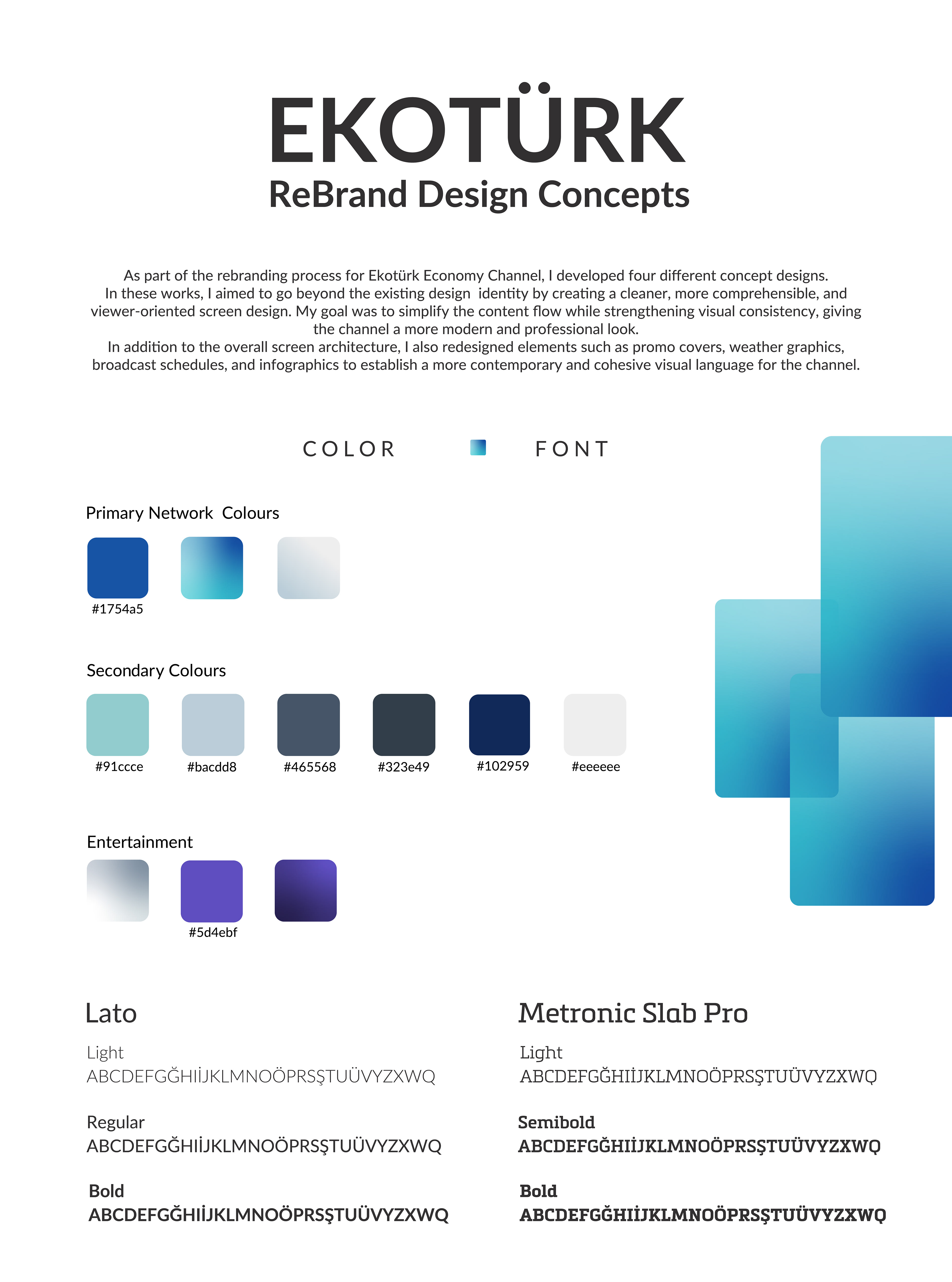 EKOTÜRK
ReBrand Design Concepts

As part of the rebranding process for Ekotürk Economy Channel, I developed four different concept designs. In these works, I aimed to go beyond the existing design identity by creating a cleaner, more comprehensible, and viewer-oriented screen design. My goal was to simplify the content flow while strengthening visual consistency, giving the channel a more modern and professional look.
In addition to the overall screen architecture, I also redesigned elements such as promo covers, weather graphics, broadcast schedules, and infographics to establish a more contemporary and cohesive visual language for the channel.

COLOR FONT

Primary Network Colours

#1754a5

Secondary Colours

#91ccce #bacdd8 #465568 #323e49 #102959 #eeeeee

Entertainment

#5d4ebf

Lato

Light
ABCDEFGĞHIİJKLMNOÖPRSŞTUÜVYZXWQ

Regular
ABCDEFGĞHIİJKLMNOÖPRSŞTUÜVYZXWQ

Bold
ABCDEFGĞHIİJKLMNOÖPRSŞTUÜVYZXWQ

Metronic Slab Pro

Light
ABCDEFGĞHIİJKLMNOÖPRSŞTUÜVYZXWQ

Semibold
ABCDEFGĞHIİJKLMNOÖPRSŞTUÜVYZXWQ

Bold
ABCDEFGĞHIİJKLMNOÖPRSŞTUÜVYZXWQ